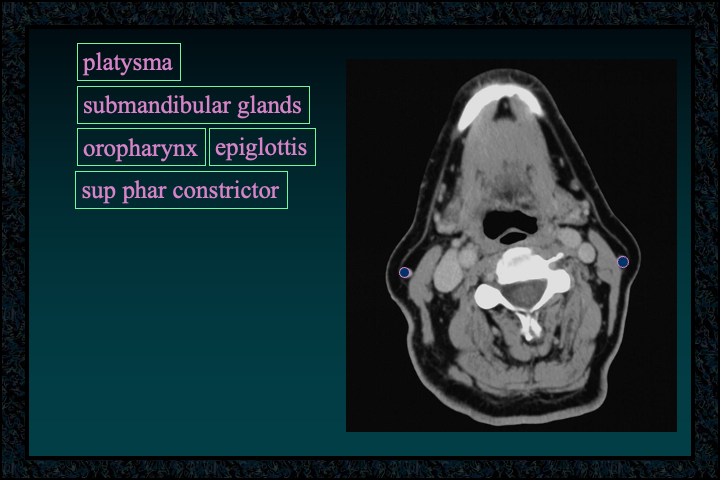 platysma

submandibular glands

oropharynx

epiglottis

sup phar constrictor